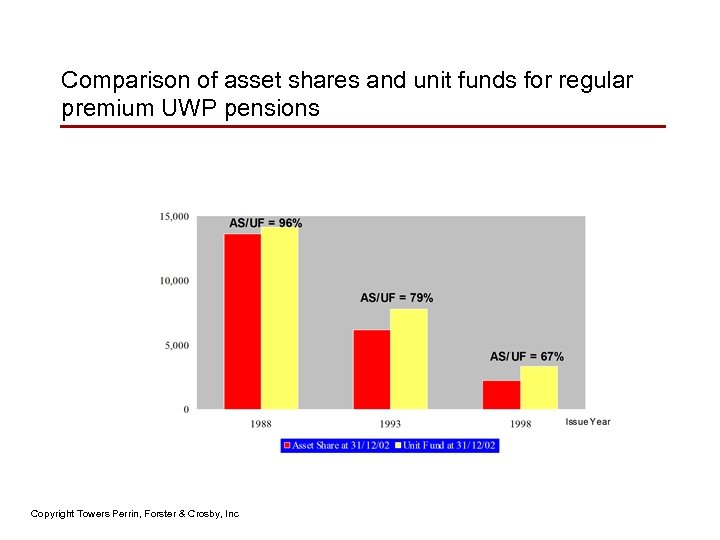 Comparison of asset shares and unit funds for regular premium UWP pensions

15,000
10,000
5,000
0

AS/UF = 96%
AS/UF = 79%
AS/UF = 67%

1988
1993
1998
Issue Year

Asset Share at 31/12/02
Unit Fund at 31/12/02

Copyright Towers Perrin, Forster & Crosby, Inc